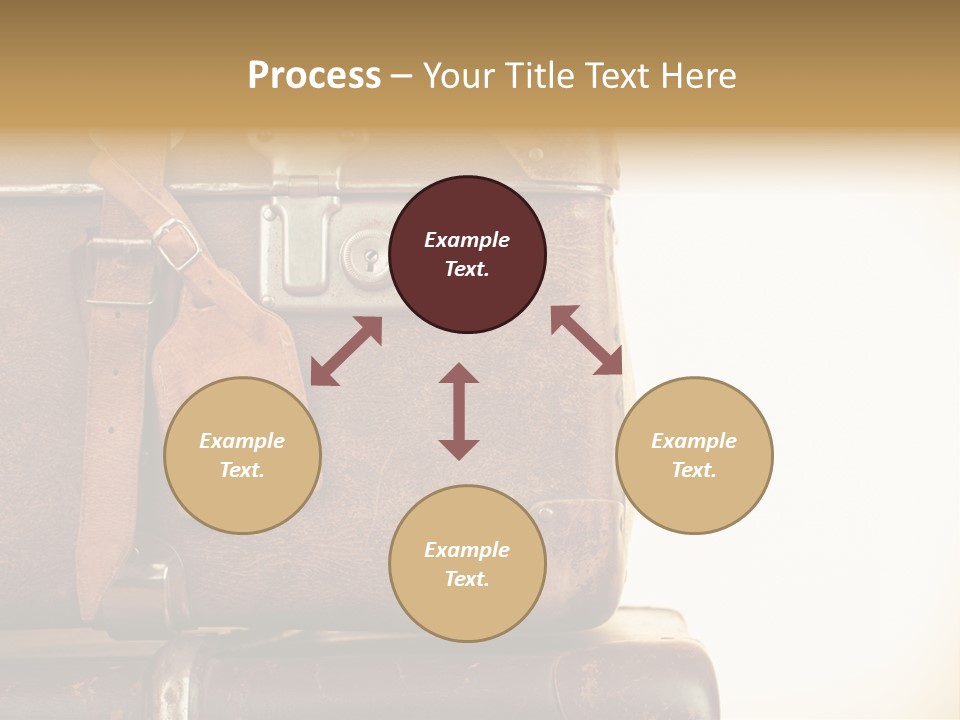 Process – Your Title Text Here

Example Text.

Example Text.

Example Text.

Example Text.